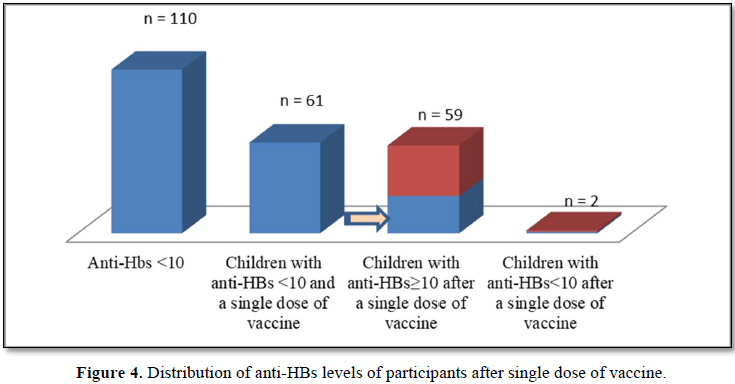 n = 110

n = 61

n = 59

n = 2

Anti-Hbs <10

Children with anti-HBs <10 and a single dose of vaccine

Children with anti-HBs≥10 after a single dose of vaccine

Children with anti-HBs<10 after a single dose of vaccine

**Figure 4.** Distribution of anti-HBs levels of participants after single dose of vaccine.